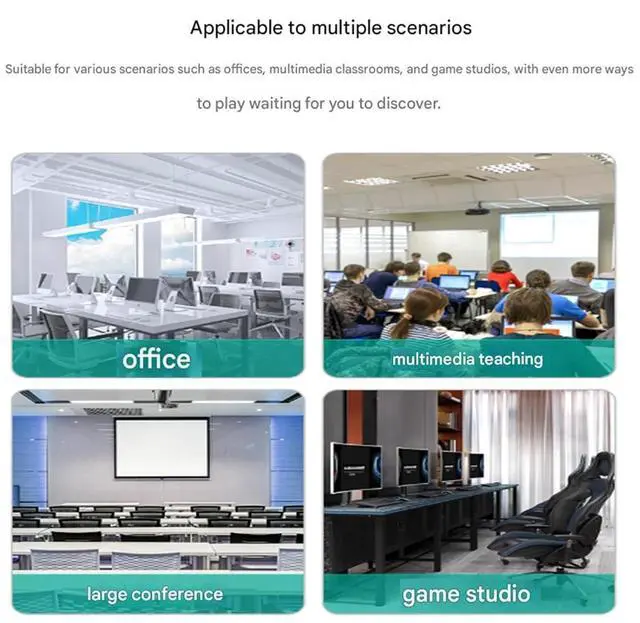 Applicable to multiple scenarios

Suitable for various scenarios such as offices, multimedia classrooms, and game studios, with even more ways to play waiting for you to discover.

office

multimedia teaching

large conference

game studio